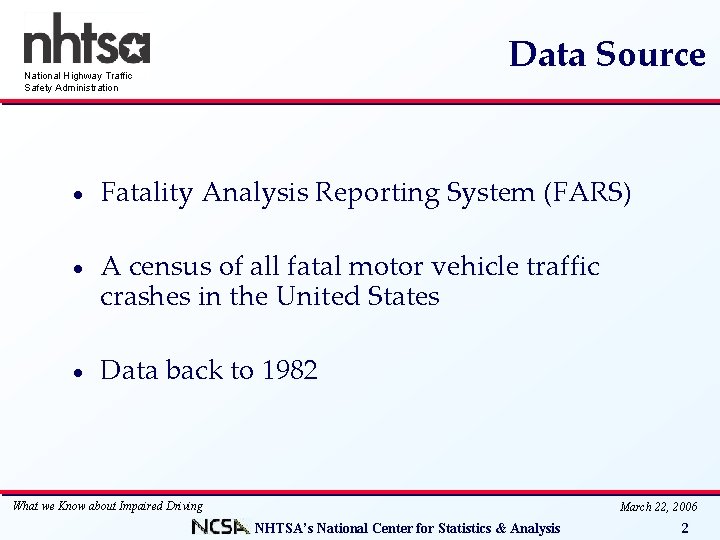 nhtsa
National Highway Traffic Safety Administration

Data Source

• Fatality Analysis Reporting System (FARS)

• A census of all fatal motor vehicle traffic crashes in the United States

• Data back to 1982

What we Know about Impaired Driving

March 22, 2006

NCSA NHTSA's National Center for Statistics & Analysis

2